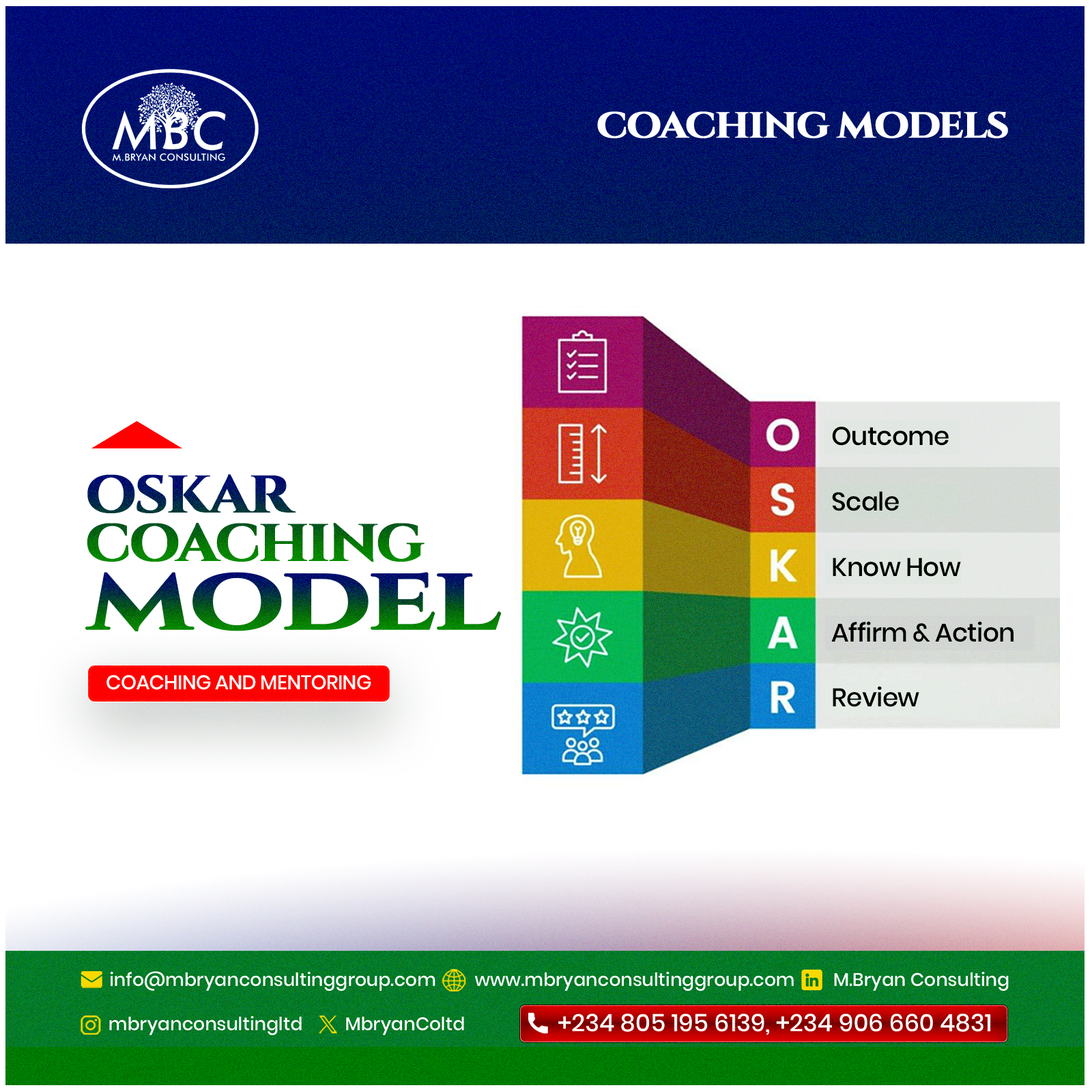 MBC
M.BRYAN CONSULTING

COACHING MODELS

OSKAR
COACHING
MODEL

COACHING AND MENTORING

O Outcome
S Scale
K Know How
A Affirm & Action
R Review

info@mbryanconsultinggroup.com www.mbryanconsultinggroup.com M.Bryan Consulting
mbryanconsultingltd MbryanColtd +234 805 195 6139, +234 906 660 4831